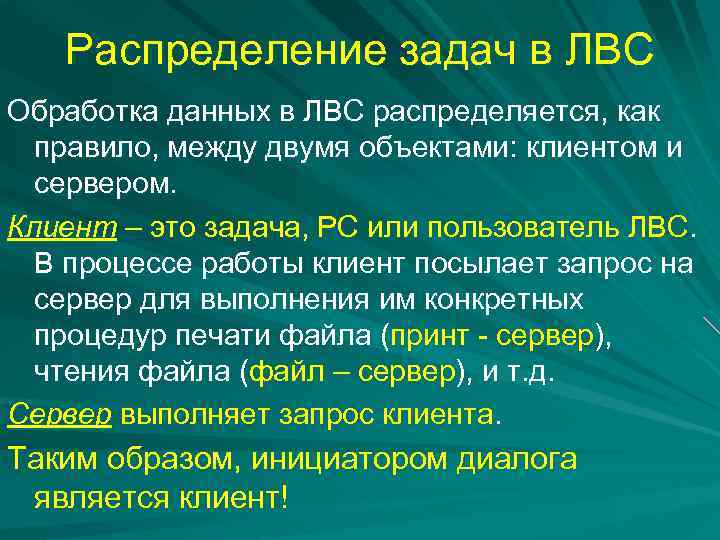 Распределение задач в ЛВС

Обработка данных в ЛВС распределяется, как правило, между двумя объектами: клиентом и сервером.

Клиент – это задача, РС или пользователь ЛВС. В процессе работы клиент посылает запрос на сервер для выполнения им конкретных процедур печати файла (принт - сервер), чтения файла (файл – сервер), и т.д.

Сервер выполняет запрос клиента.

Таким образом, инициатором диалога является клиент!